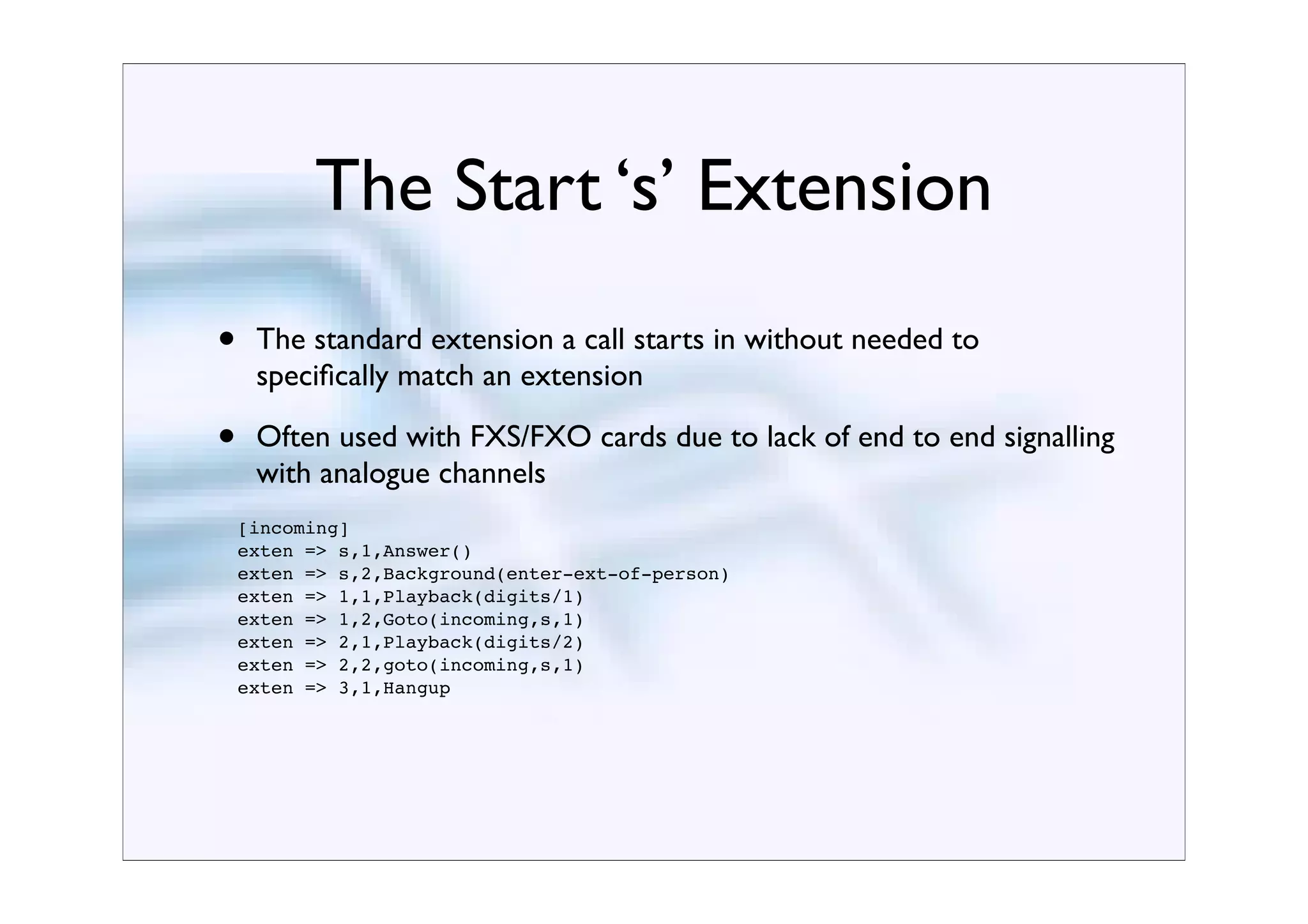 The Start ‘s’ Extension

• The standard extension a call starts in without needed to specifically match an extension

• Often used with FXS/FXO cards due to lack of end to end signalling with analogue channels

[incoming]
exten => s,1,Answer()
exten => s,2,Background(enter-ext-of-person)
exten => 1,1,Playback(digits/1)
exten => 1,2,Goto(incoming,s,1)
exten => 2,1,Playback(digits/2)
exten => 2,2,goto(incoming,s,1)
exten => 3,1,Hangup